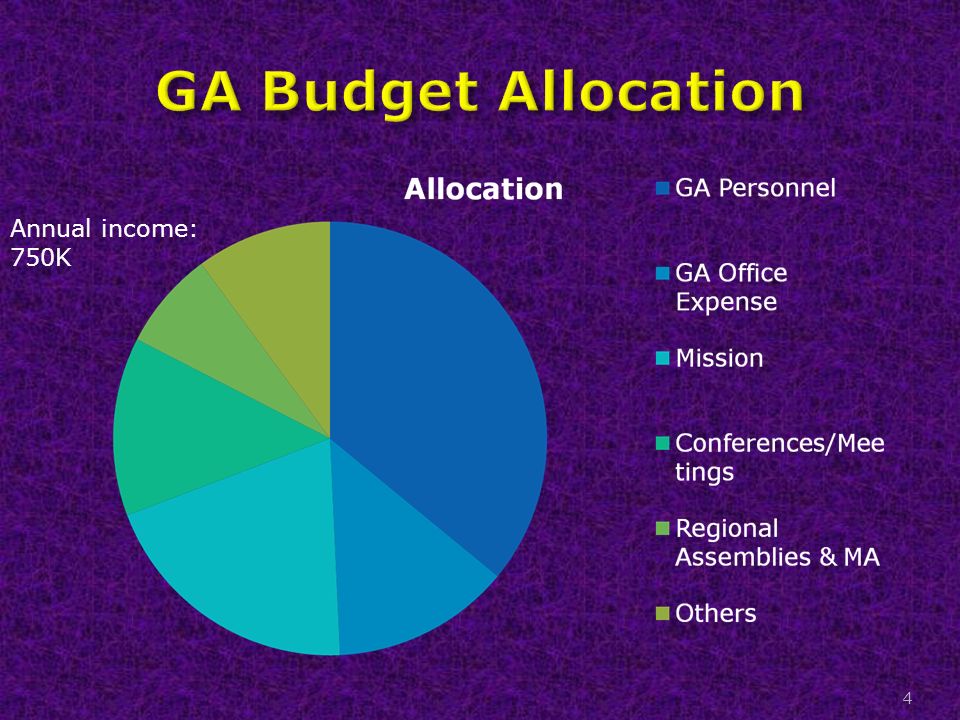 GA Budget Allocation

Annual income: 750K

Allocation

GA Personnel

GA Office Expense

Mission

Conferences/Meetings

Regional Assemblies & MA

Others

4